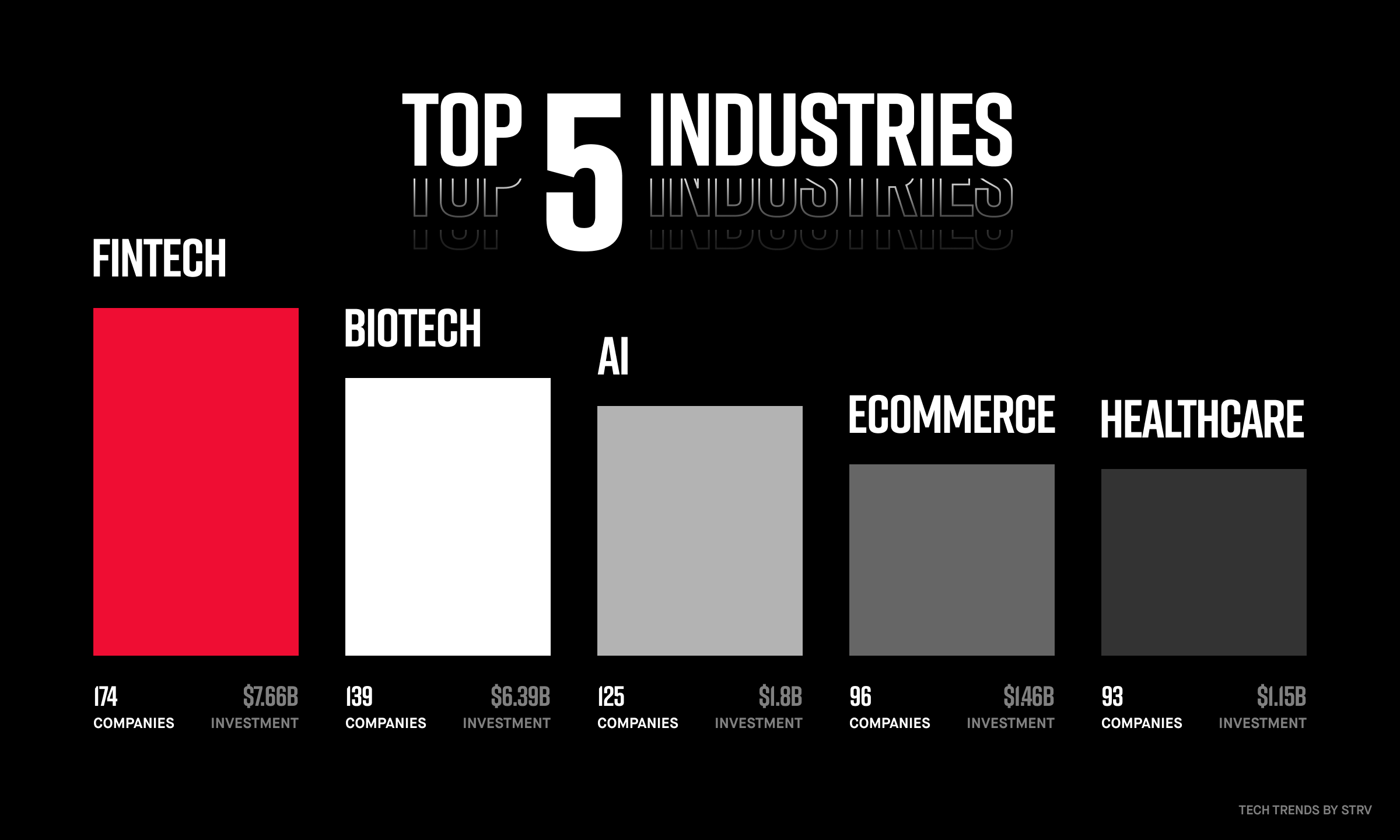 TOP 5 INDUSTRIES

FINTECH
174 COMPANIES
$7.66B INVESTMENT

BIOTECH
139 COMPANIES
$6.39B INVESTMENT

AI
125 COMPANIES
$1.8B INVESTMENT

ECOMMERCE
96 COMPANIES
$1.46B INVESTMENT

HEALTHCARE
93 COMPANIES
$1.15B INVESTMENT

TECH TRENDS BY STRV